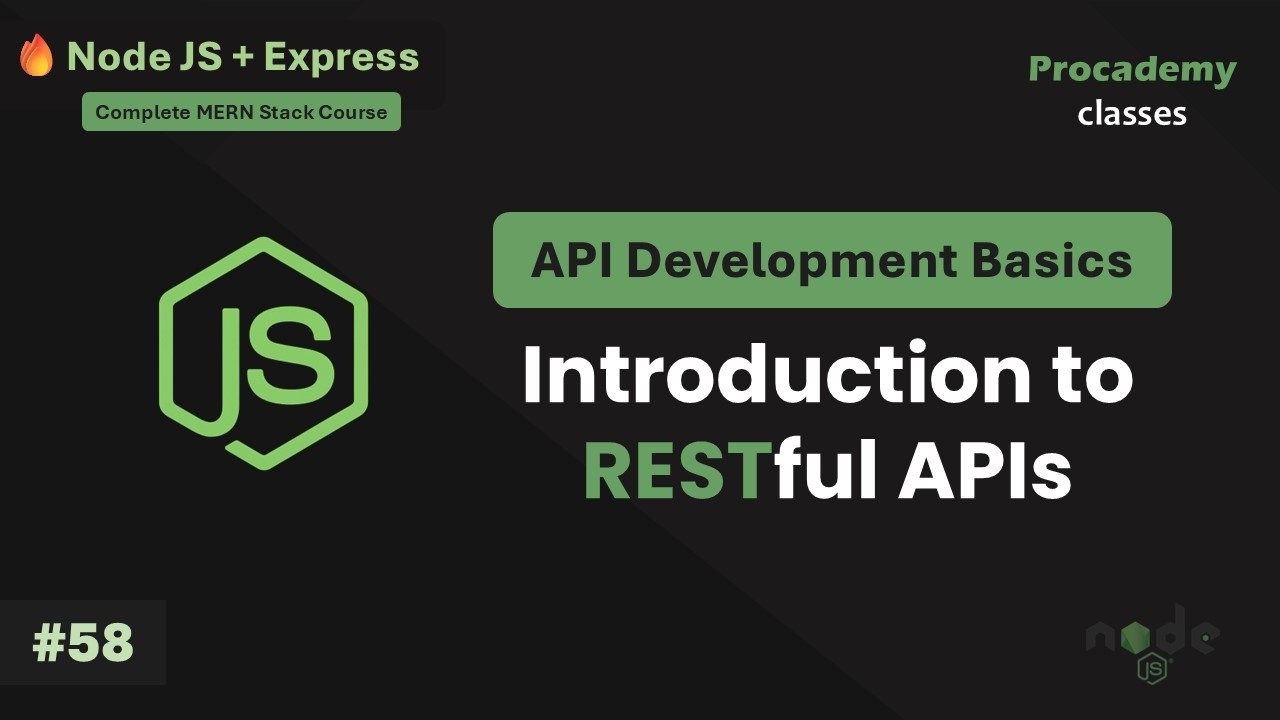 Node JS + Express

Complete MERN Stack Course

Procademy
classes

JS

API Development Basics

Introduction to RESTful APIs

#58

node
JS